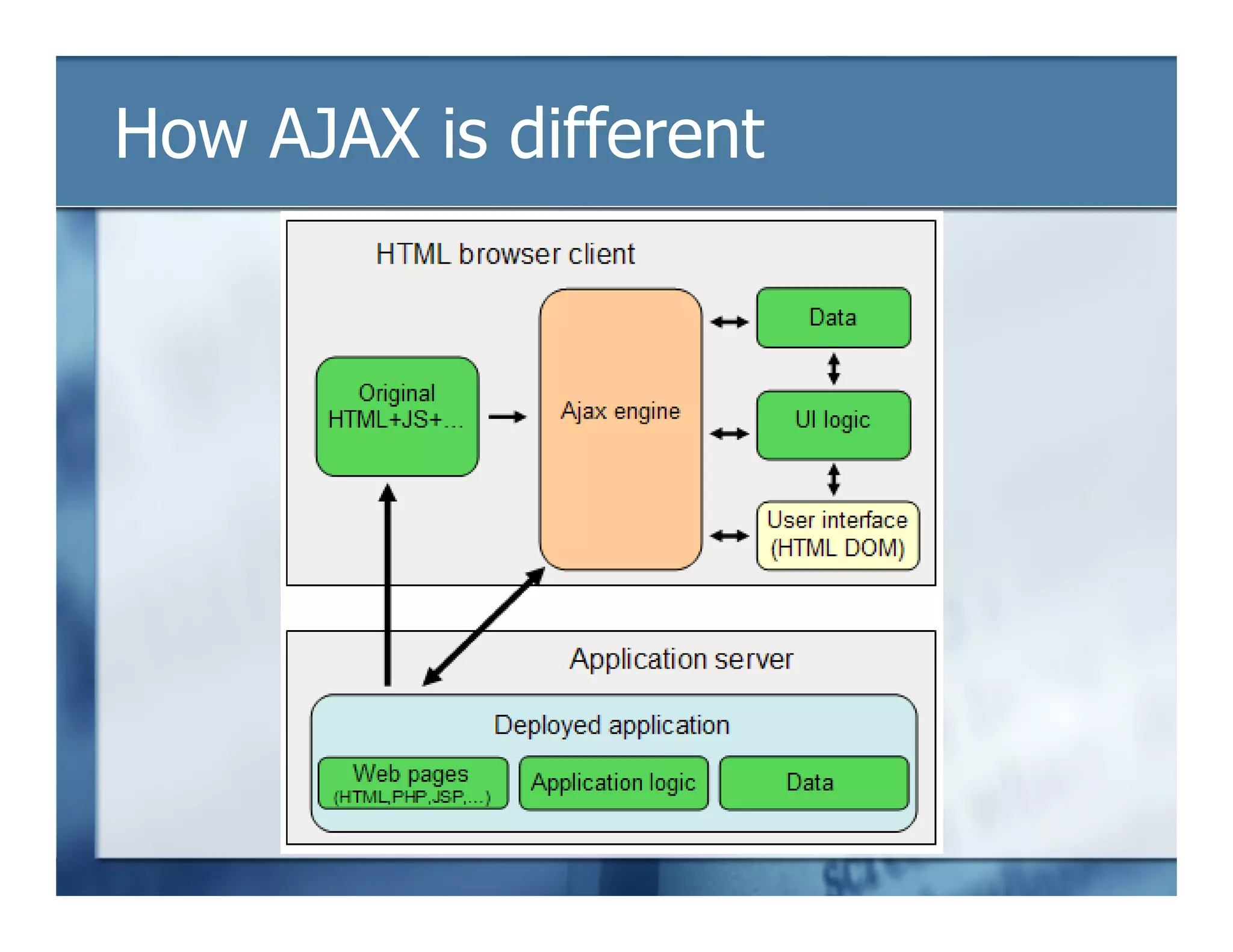 How AJAX is different

HTML browser client

Original HTML+JS+...

Ajax engine

Data

UI logic

User interface (HTML DOM)

Application server

Deployed application

Web pages (HTML,PHP,JSP,...)

Application logic

Data